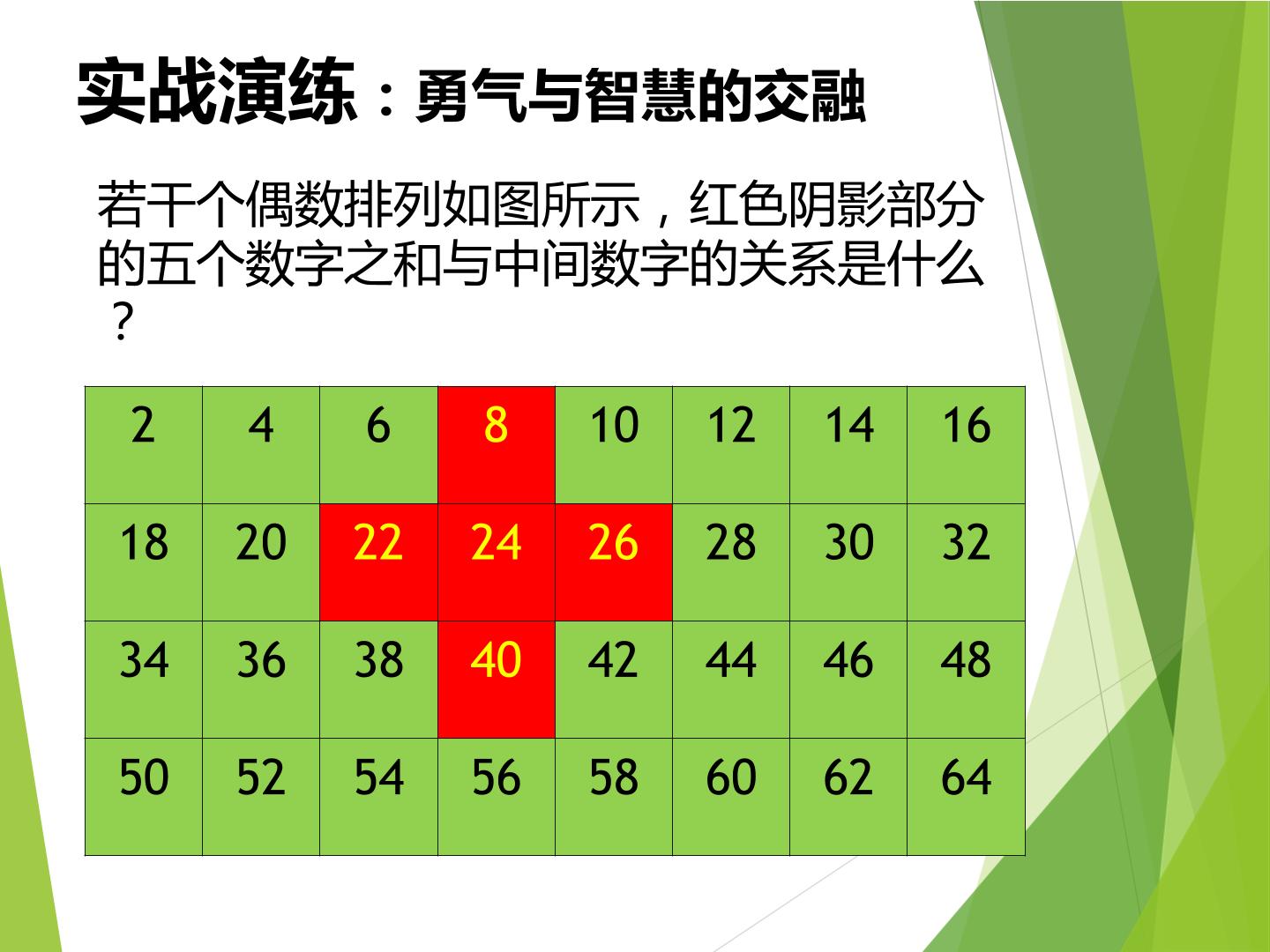 实战演练：勇气与智慧的交融

若干个偶数排列如图所示，红色阴影部分的五个数字之和与中间数字的关系是什么？

| 2 | 4 | 6 | 8 | 10 | 12 | 14 | 16 |
|---|---|---|---|---|---|---|---|
| 18 | 20 | 22 | 24 | 26 | 28 | 30 | 32 |
| 34 | 36 | 38 | 40 | 42 | 44 | 46 | 48 |
| 50 | 52 | 54 | 56 | 58 | 60 | 62 | 64 |